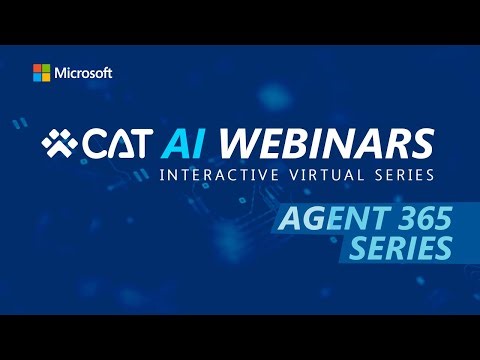 Microsoft

CAT AI WEBINARS
INTERACTIVE VIRTUAL SERIES

AGENT 365
SERIES